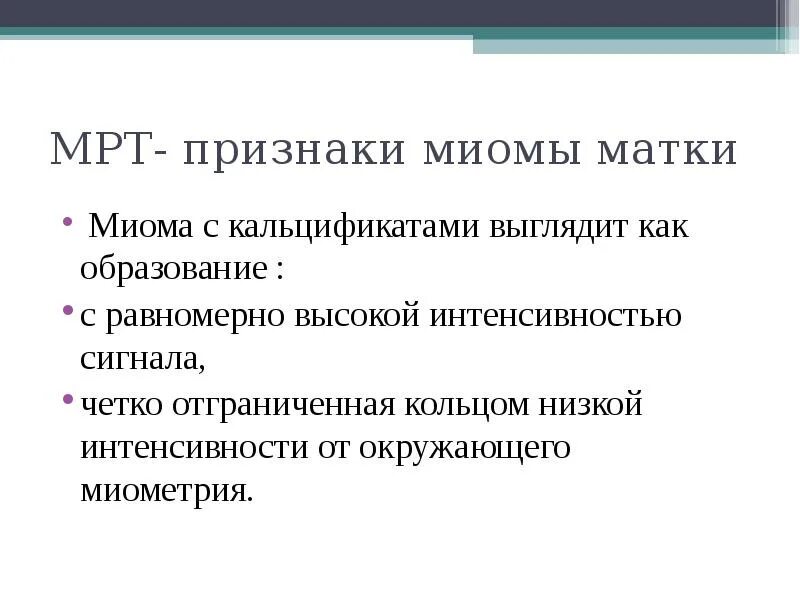 МРТ- признаки миомы матки

• Миома с кальцификатами выглядит как образование :

• с равномерно высокой интенсивностью сигнала,

• четко отграниченная кольцом низкой интенсивности от окружающего миометрия.